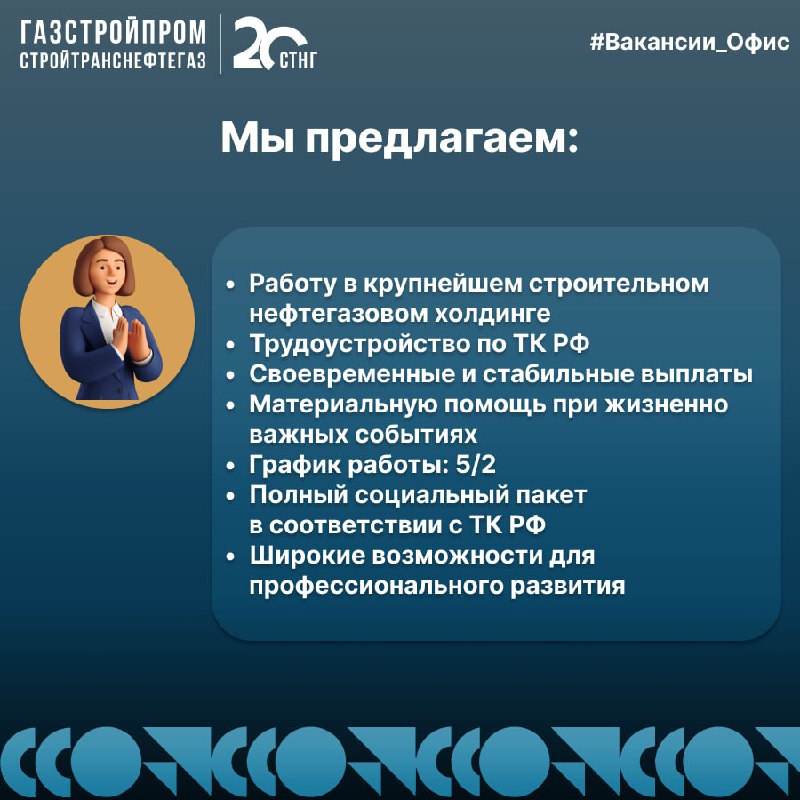 ГАЗСТРОЙПРОМ
СТРОЙТРАНСНЕФТЕГАЗ

20 СТНГ

#Вакансии_Офис

Мы предлагаем:

• Работу в крупнейшем строительном нефтегазовом холдинге
• Трудоустройство по ТК РФ
• Своевременные и стабильные выплаты
• Материальную помощь при жизненно важных событиях
• График работы: 5/2
• Полный социальный пакет в соответствии с ТК РФ
• Широкие возможности для профессионального развития